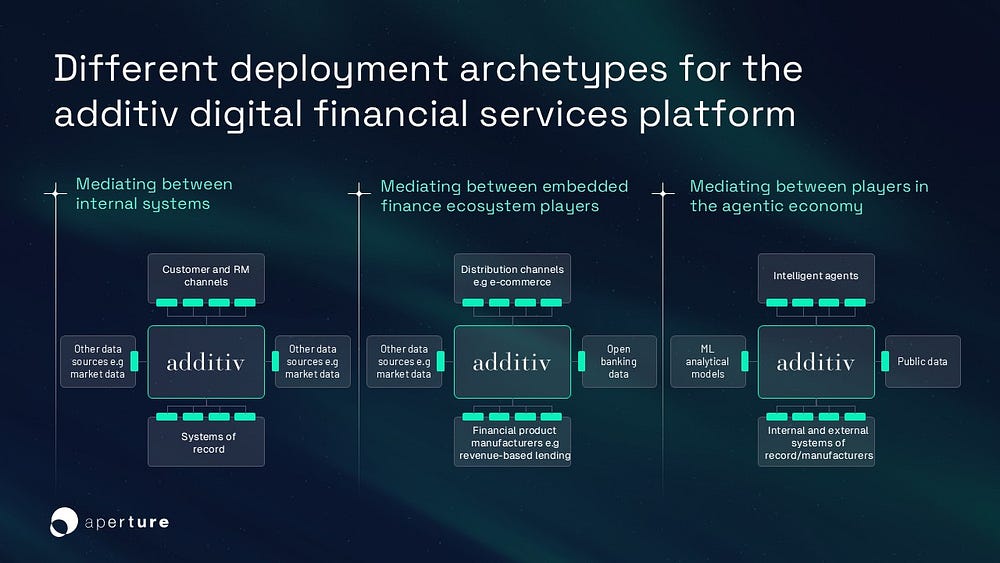 Different deployment archetypes for the additiv digital financial services platform

Mediating between internal systems

Customer and RM channels

Other data sources e.g market data

additiv

Other data sources e.g market data

Systems of record

Mediating between embedded finance ecosystem players

Distribution channels e.g e-commerce

Other data sources e.g market data

additiv

Open banking data

Financial product manufacturers e.g revenue-based lending

Mediating between players in the agentic economy

Intelligent agents

ML analytical models

additiv

Public data

Internal and external systems of record/manufacturers

aperture